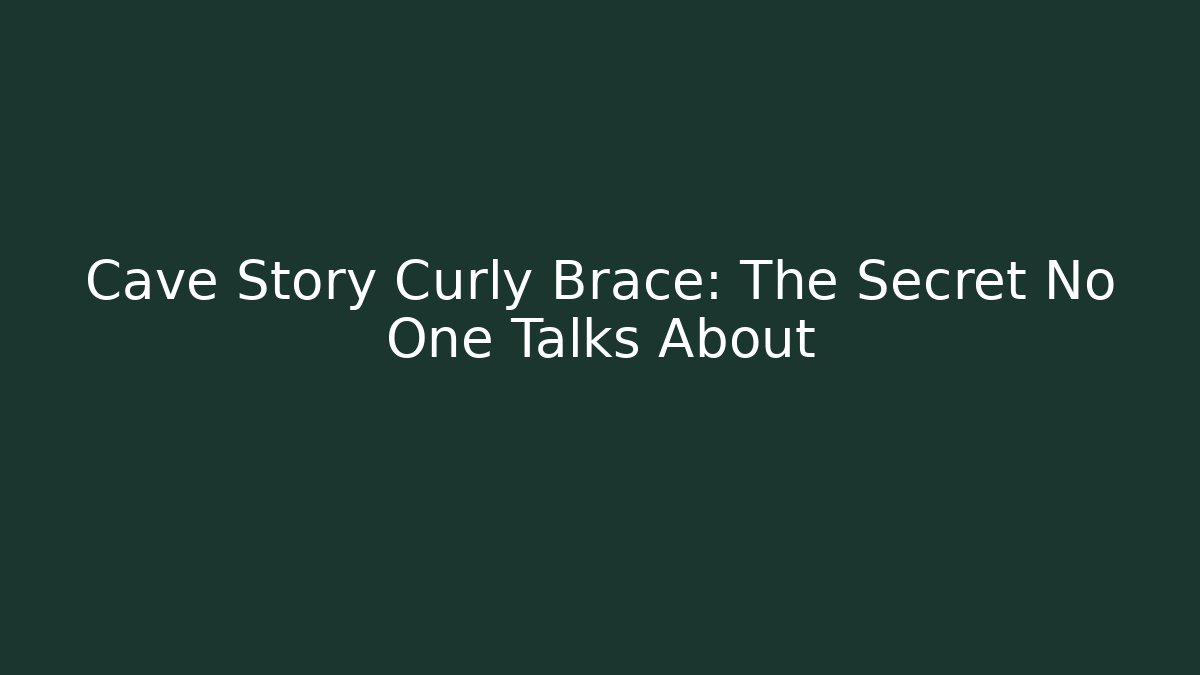 Cave Story Curly Brace: The Secret No One Talks About